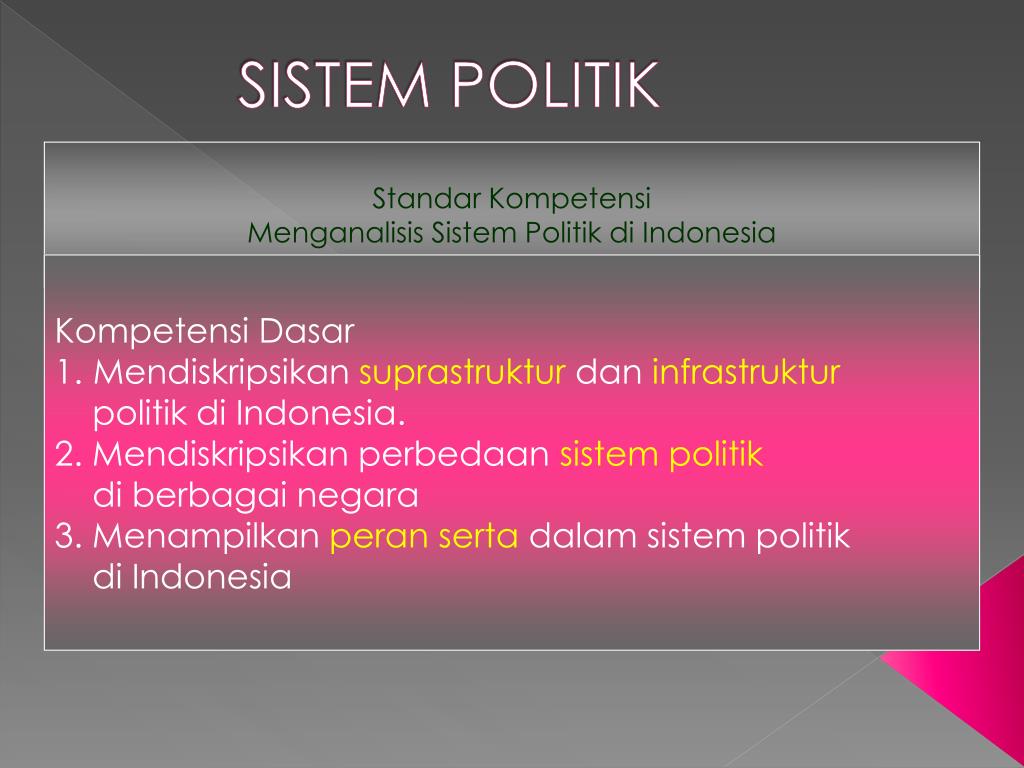 SISTEM POLITIK

Standar Kompetensi
Menganalisis Sistem Politik di Indonesia

Kompetensi Dasar
1. Mendiskripsikan suprastruktur dan infrastruktur politik di Indonesia.
2. Mendiskripsikan perbedaan sistem politik di berbagai negara
3. Menampilkan peran serta dalam sistem politik di Indonesia